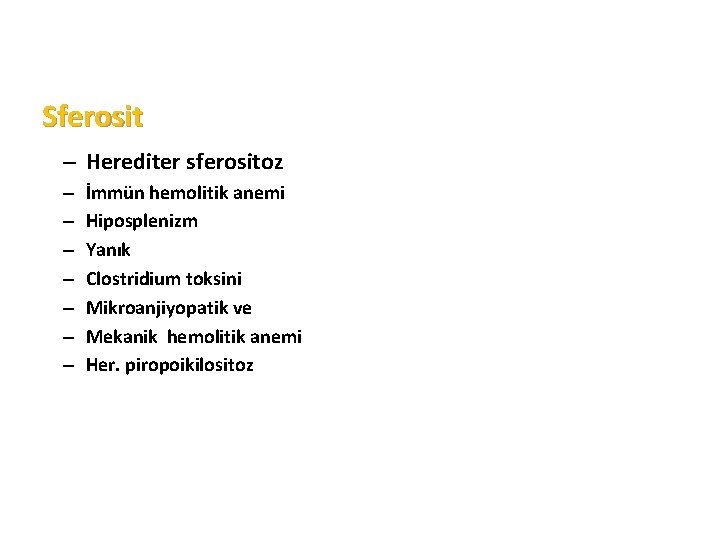 Sferosit

– Herediter sferositoz
– İmmün hemolitik anemi
– Hiposplenizm
– Yanık
– Clostridium toksini
– Mikroanjiyopatik ve
– Mekanik hemolitik anemi
– Her. piropoikilositoz